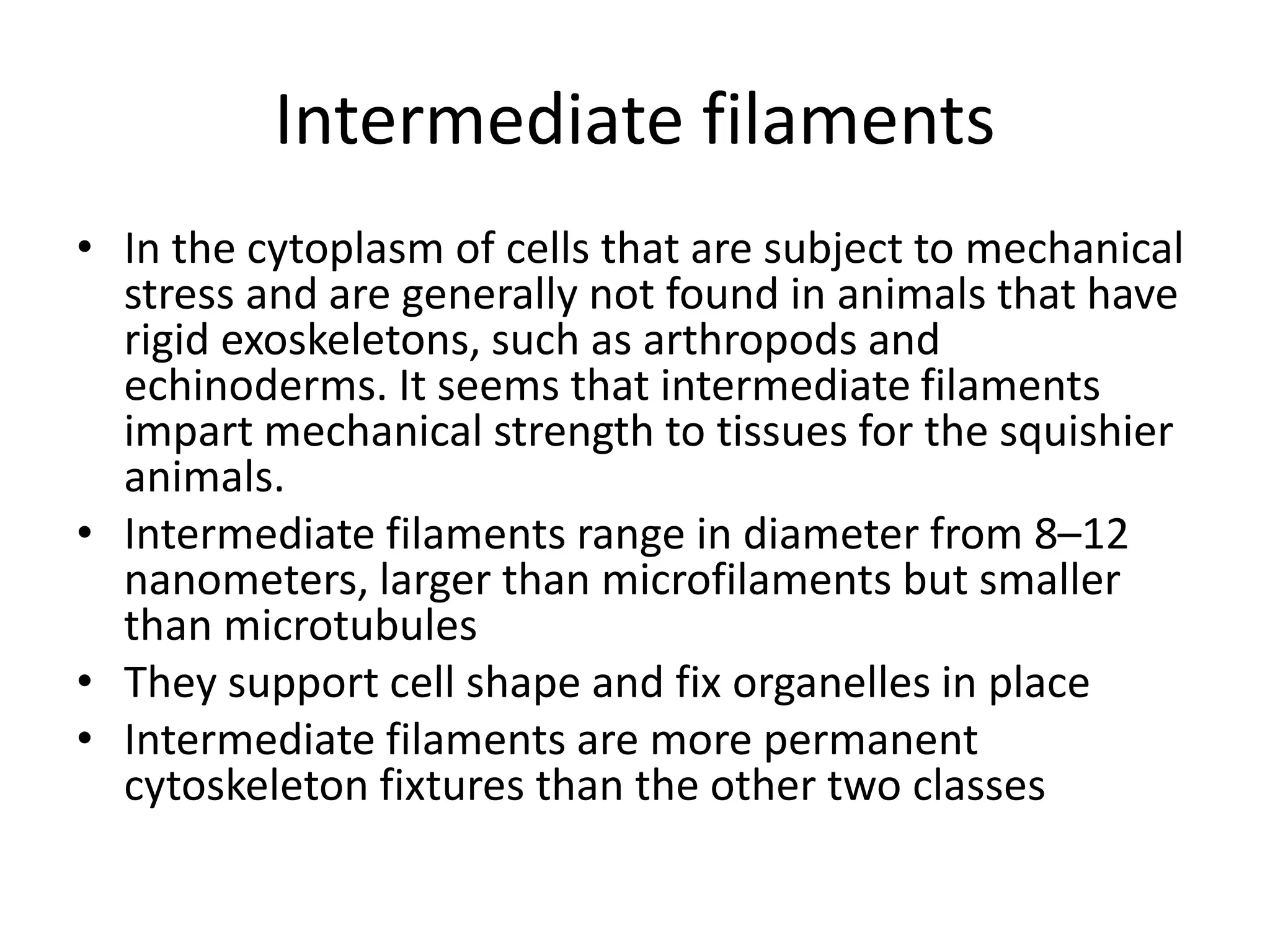 Intermediate filaments

• In the cytoplasm of cells that are subject to mechanical stress and are generally not found in animals that have rigid exoskeletons, such as arthropods and echinoderms. It seems that intermediate filaments impart mechanical strength to tissues for the squishier animals.
• Intermediate filaments range in diameter from 8–12 nanometers, larger than microfilaments but smaller than microtubules
• They support cell shape and fix organelles in place
• Intermediate filaments are more permanent cytoskeleton fixtures than the other two classes